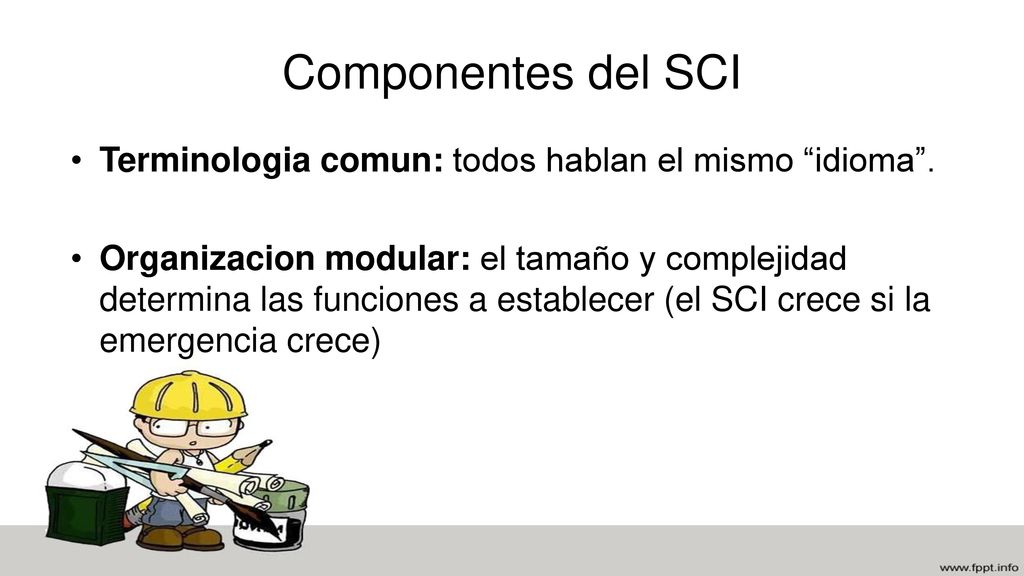 Componentes del SCI

• **Terminologia comun:** todos hablan el mismo “idioma”.

• **Organizacion modular:** el tamaño y complejidad determina las funciones a establecer (el SCI crece si la emergencia crece)

www.fppt.info